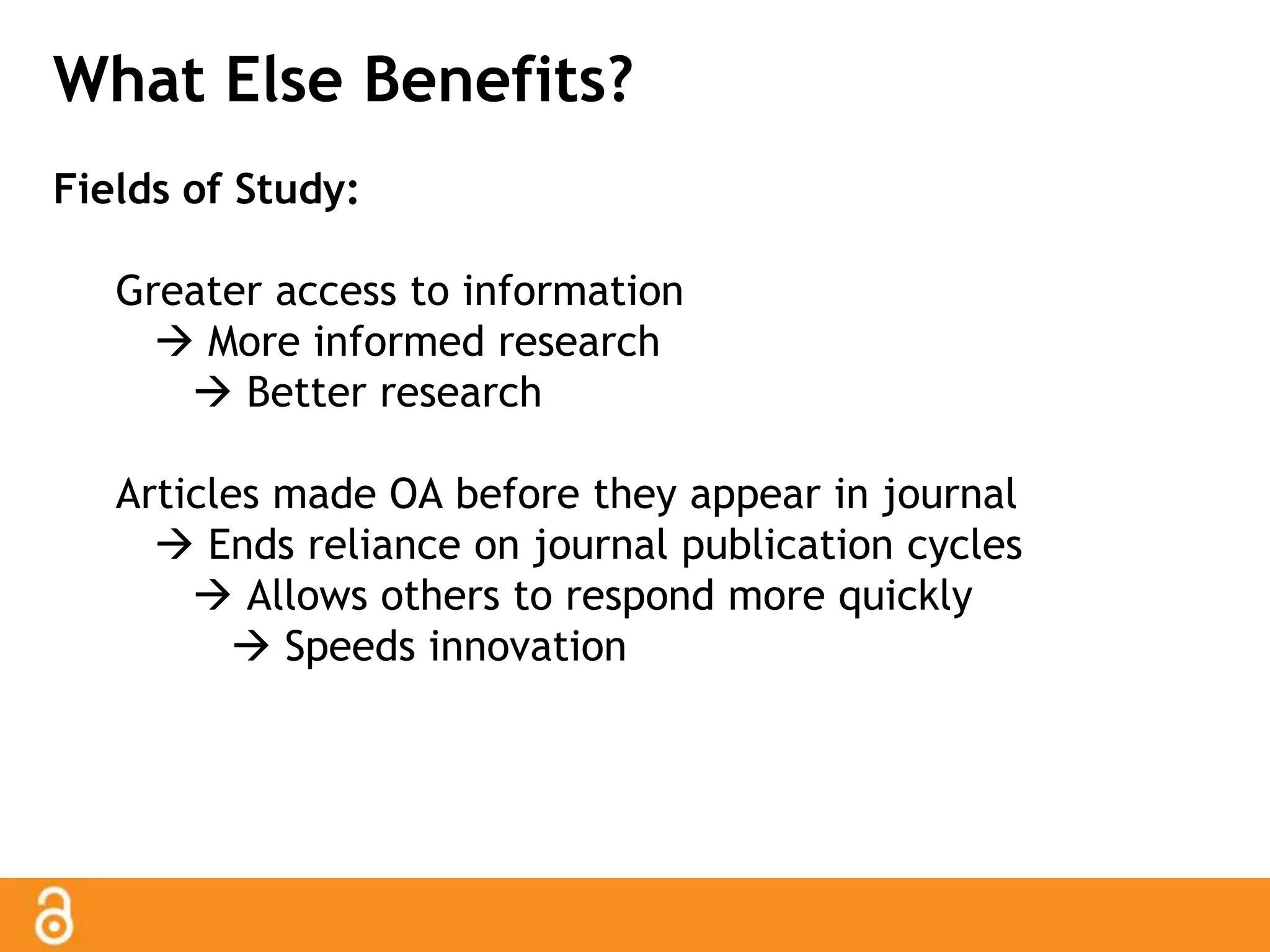 What Else Benefits?

Fields of Study:

Greater access to information
→ More informed research
→ Better research

Articles made OA before they appear in journal
→ Ends reliance on journal publication cycles
→ Allows others to respond more quickly
→ Speeds innovation